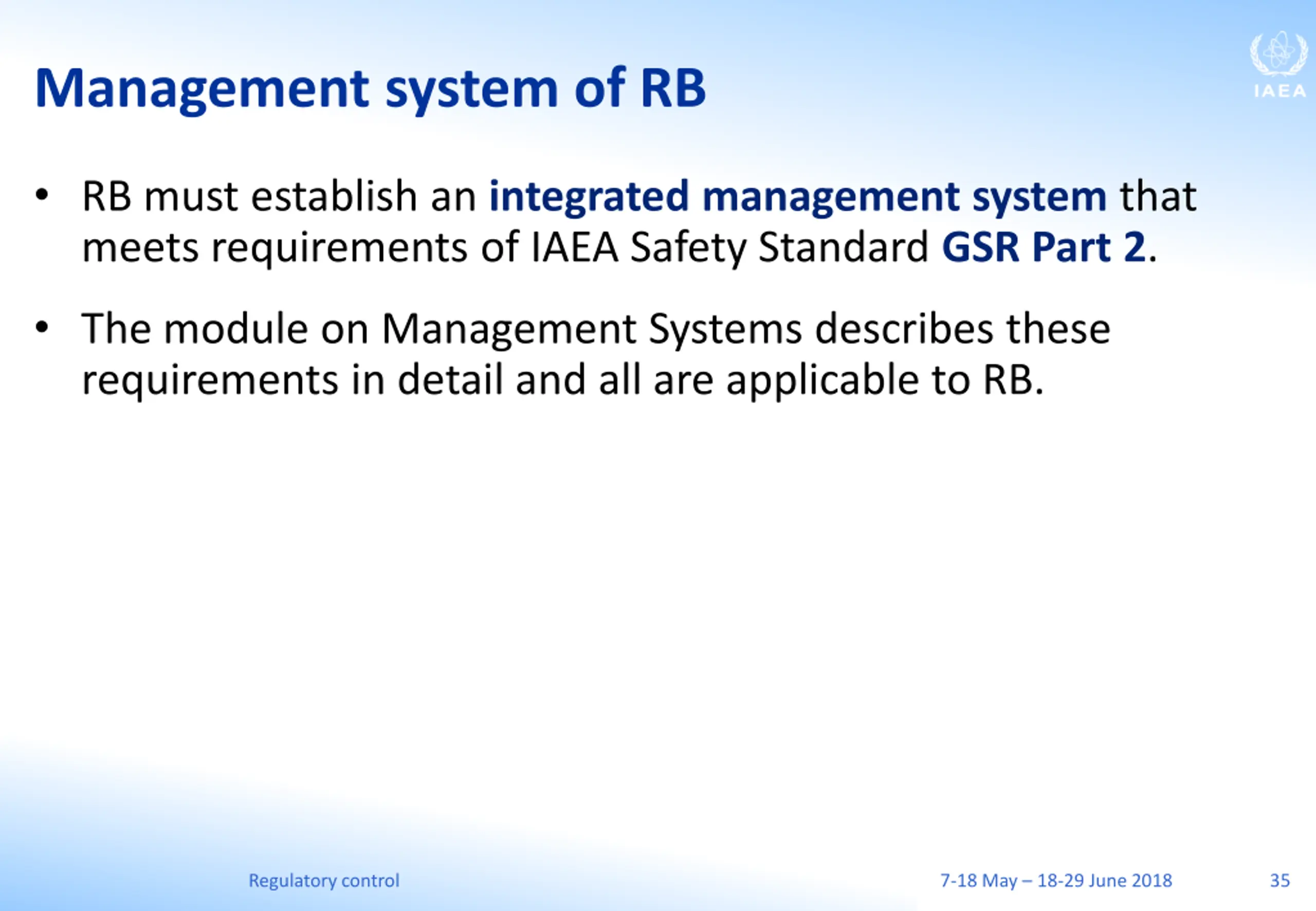 Management system of RB

IAEA

• RB must establish an integrated management system that meets requirements of IAEA Safety Standard GSR Part 2.

• The module on Management Systems describes these requirements in detail and all are applicable to RB.

Regulatory control

7-18 May – 18-29 June 2018

35